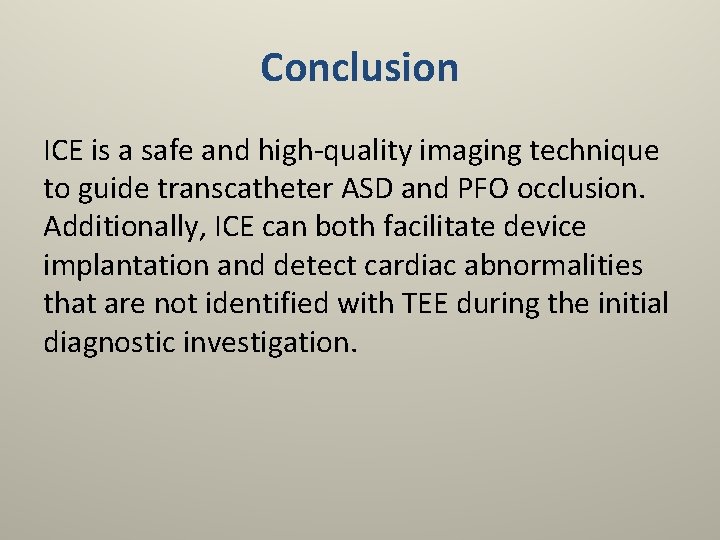 Conclusion

ICE is a safe and high-quality imaging technique to guide transcatheter ASD and PFO occlusion. Additionally, ICE can both facilitate device implantation and detect cardiac abnormalities that are not identified with TEE during the initial diagnostic investigation.